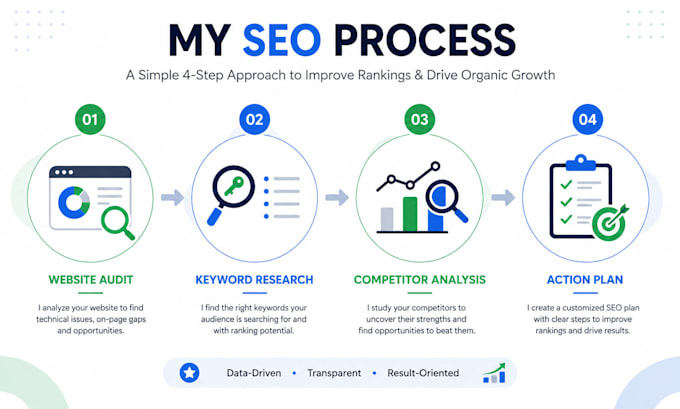 MY SEO PROCESS

A Simple 4-Step Approach to Improve Rankings & Drive Organic Growth

01

WEBSITE AUDIT

I analyze your website to find technical issues, on-page gaps and opportunities.

02

KEYWORD RESEARCH

I find the right keywords your audience is searching for and with ranking potential.

03

COMPETITOR ANALYSIS

I study your competitors to uncover their strengths and find opportunities to beat them.

04

ACTION PLAN

I create a customized SEO plan with clear steps to improve rankings and drive results.

Data-Driven • Transparent • Result-Oriented